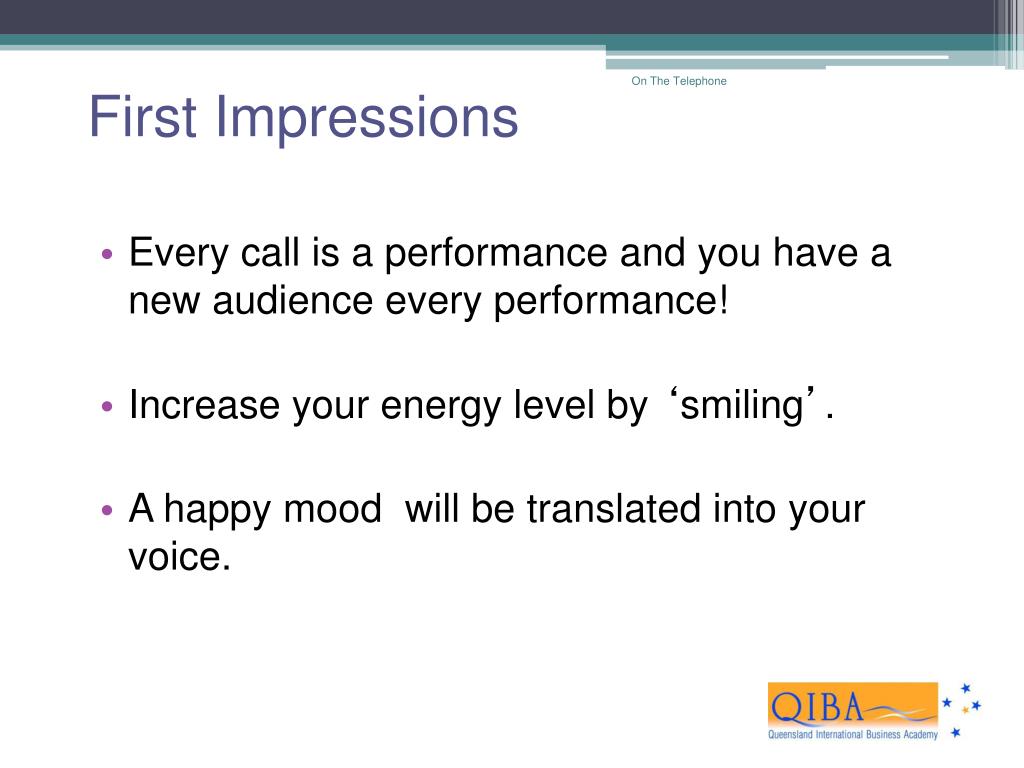 On The Telephone

First Impressions

• Every call is a performance and you have a new audience every performance!

• Increase your energy level by ‘smiling’.

• A happy mood will be translated into your voice.

QIBA
Queensland International Business Academy